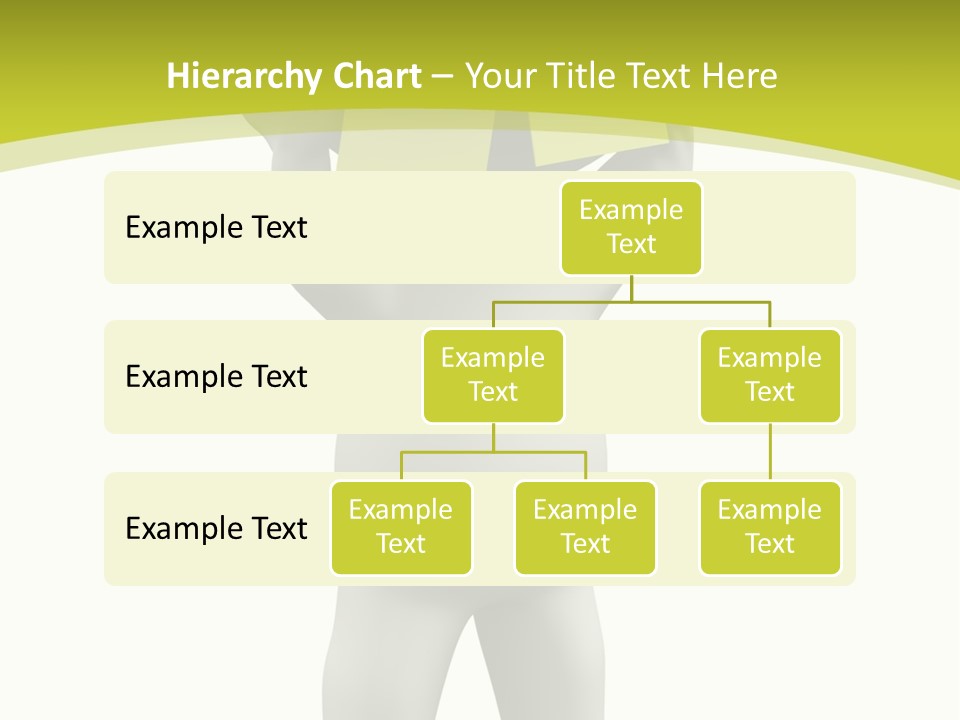 Hierarchy Chart – Your Title Text Here

Example Text

Example Text

Example Text

Example Text

Example Text

Example Text

Example Text

Example Text

Example Text